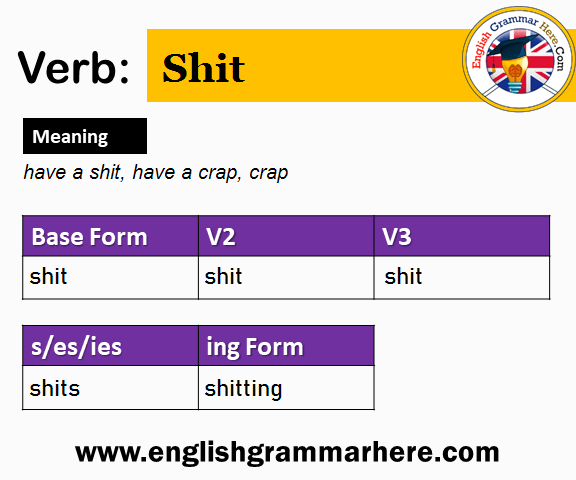 Verb: Shit

English Grammar Here.Com

Meaning

have a shit, have a crap, crap

| Base Form | V2 | V3 |
|---|---|---|
| shit | shit | shit |

| s/es/ies | ing Form |
|---|---|
| shits | shitting |

www.englishgrammarhere.com